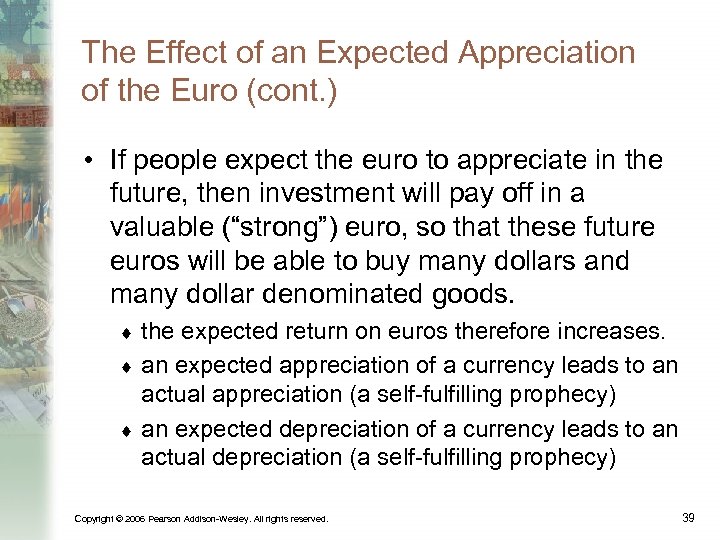 The Effect of an Expected Appreciation of the Euro (cont.)

• If people expect the euro to appreciate in the future, then investment will pay off in a valuable ("strong") euro, so that these future euros will be able to buy many dollars and many dollar denominated goods.

♦ the expected return on euros therefore increases.

♦ an expected appreciation of a currency leads to an actual appreciation (a self-fulfilling prophecy)

♦ an expected depreciation of a currency leads to an actual depreciation (a self-fulfilling prophecy)

Copyright © 2006 Pearson Addison-Wesley. All rights reserved.

39